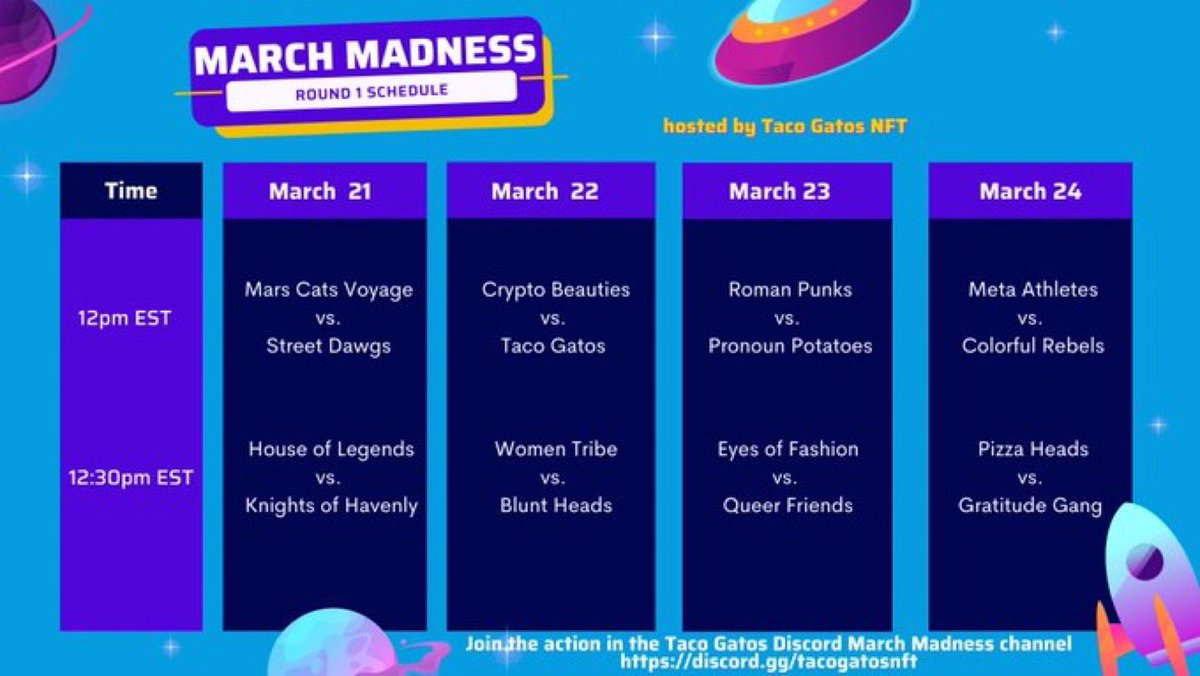 MARCH MADNESS
ROUND 1 SCHEDULE

hosted by Taco Gatos NFT

| Time | March 21 | March 22 | March 23 | March 24 |
|---|---|---|---|---|
| 12pm EST | Mars Cats Voyage vs. Street Dawgs | Crypto Beauties vs. Taco Gatos | Roman Punks vs. Pronoun Potatoes | Meta Athletes vs. Colorful Rebels |
| 12:30pm EST | House of Legends vs. Knights of Havenly | Women Tribe vs. Blunt Heads | Eyes of Fashion vs. Queer Friends | Pizza Heads vs. Gratitude Gang |

Join the action in the Taco Gatos Discord March Madness channel
https://discord.gg/tacogatosnft